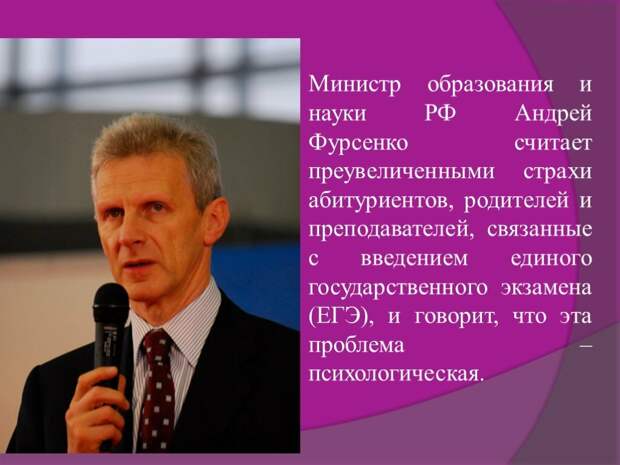 Министр образования и науки РФ Андрей Фурсенко считает преувеличенными страхи абитуриентов, родителей и преподавателей, связанные с введением единого государственного экзамена (ЕГЭ), и говорит, что эта проблема – психологическая.